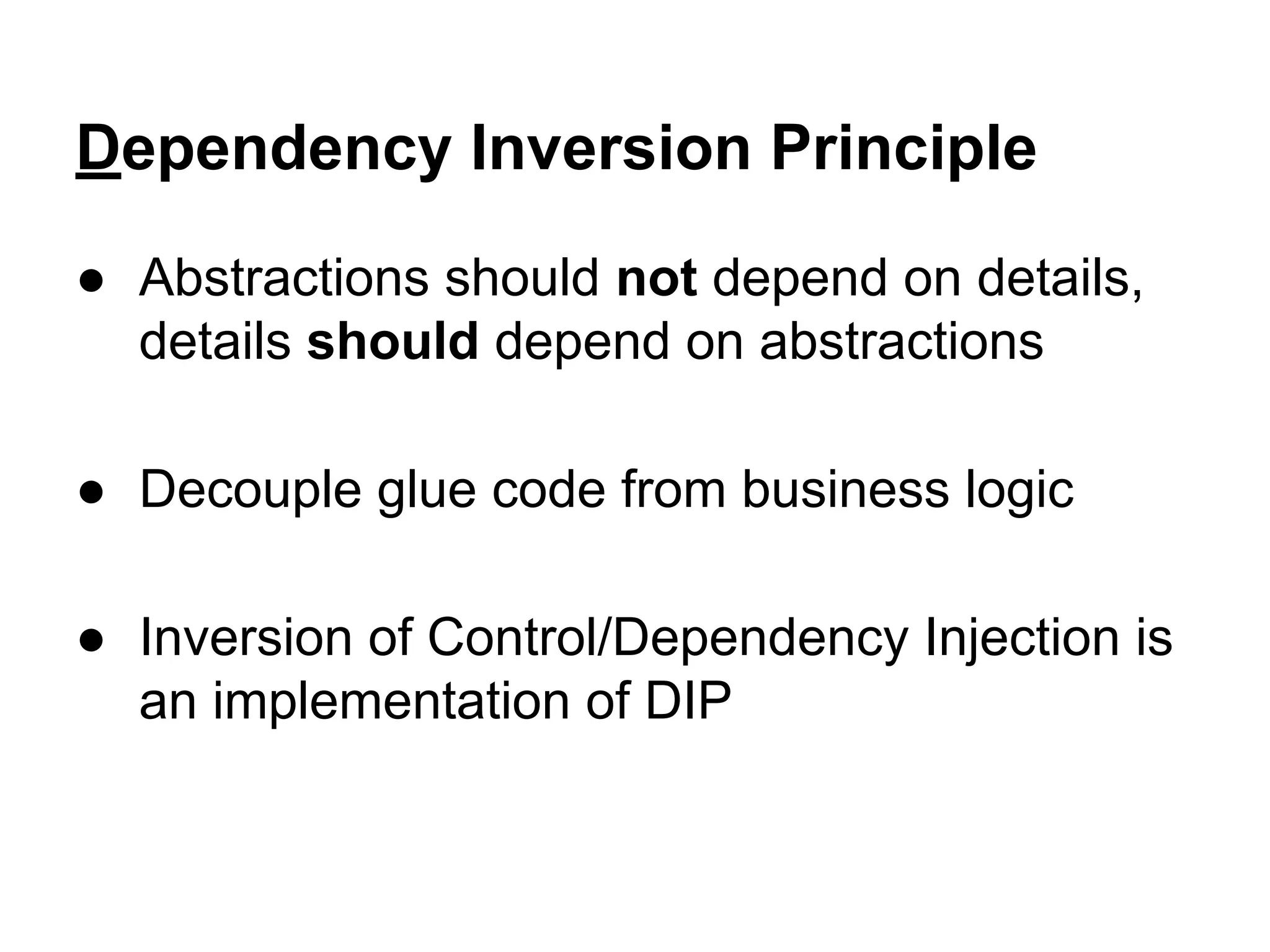 Dependency Inversion Principle

● Abstractions should not depend on details, details should depend on abstractions

● Decouple glue code from business logic

● Inversion of Control/Dependency Injection is an implementation of DIP